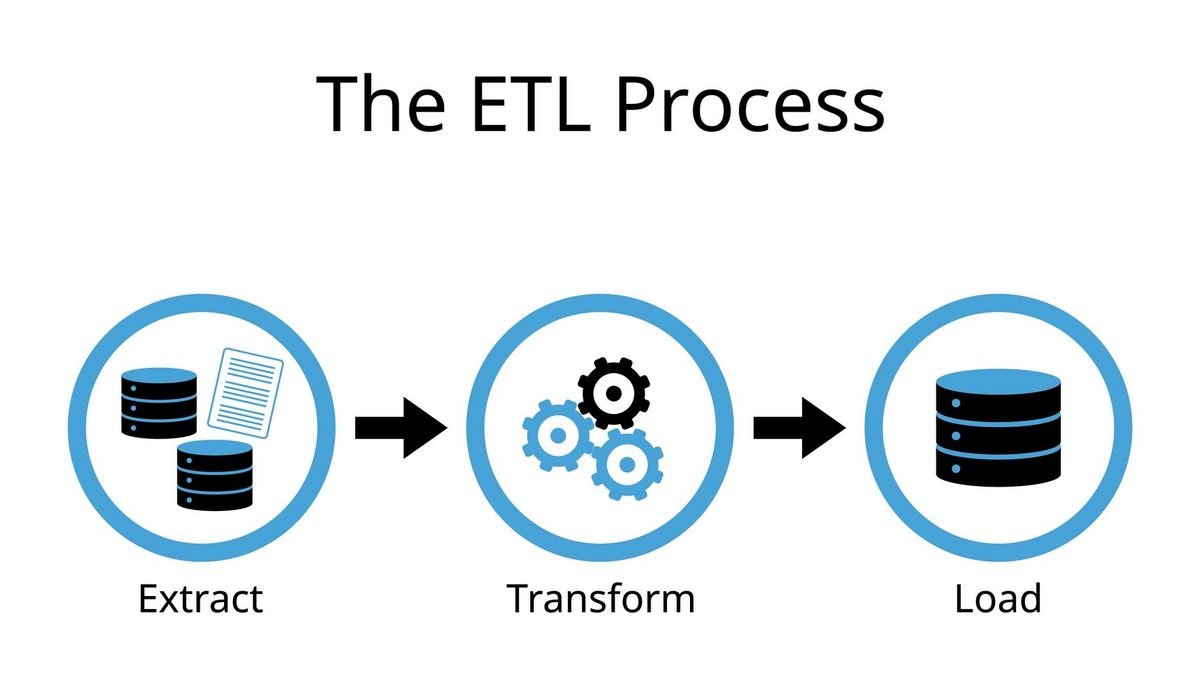 The ETL Process

Extract

Transform

Load